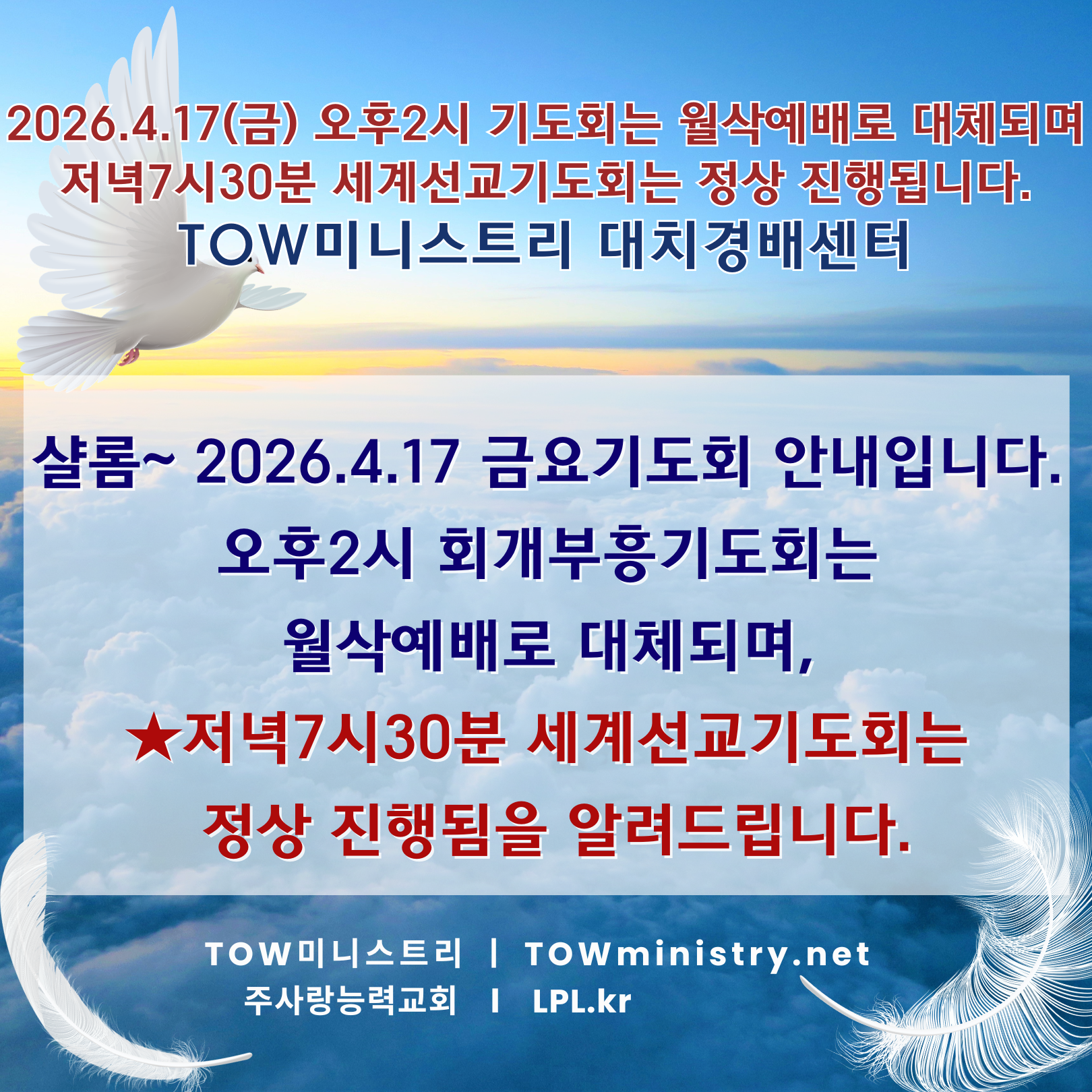 2026.4.17(금) 오후2시 기도회는 월삭예배로 대체되며
저녁7시30분 세계선교기도회는 정상 진행됩니다.
TOW미니스트리 대치경배센터

샬롬~ 2026.4.17 금요기도회 안내입니다.
오후2시 회개부흥기도회는
월삭예배로 대체되며,
★저녁7시30분 세계선교기도회는
정상 진행됨을 알려드립니다.

TOW미니스트리 | TOWministry.net
주사랑능력교회 I LPL.kr